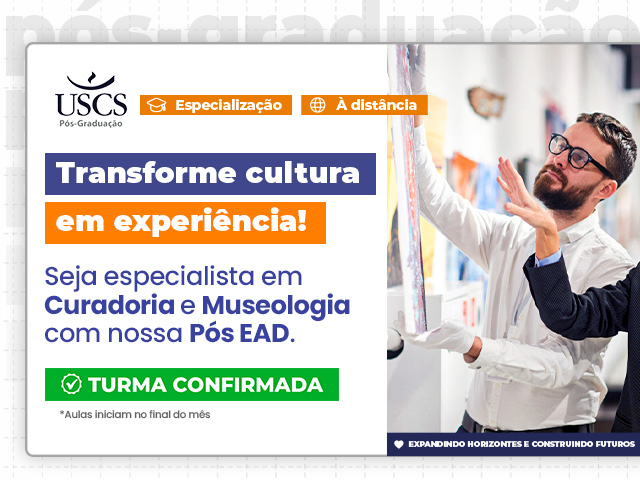 pós-graduação

USCS
Pós-Graduação

Especialização

À distância

Transforme cultura

em experiência!

Seja especialista em Curadoria e Museologia com nossa Pós EAD.

TURMA CONFIRMADA

*Aulas iniciam no final do mês

EXPANDINDO HORIZONTES E CONSTRUINDO FUTUROS